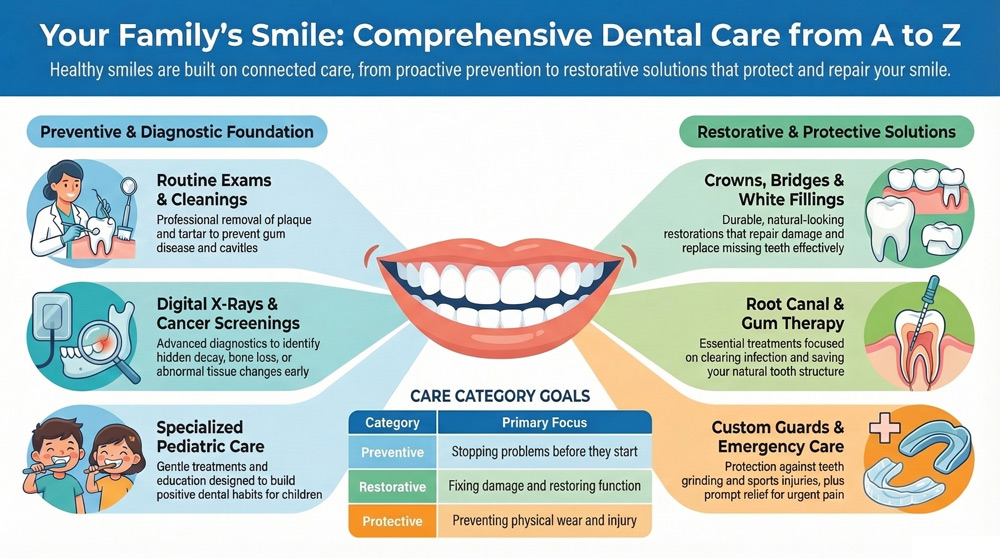 Your Family's Smile: Comprehensive Dental Care from A to Z

Healthy smiles are built on connected care, from proactive prevention to restorative solutions that protect and repair your smile.

Preventive & Diagnostic Foundation

Routine Exams & Cleanings
Professional removal of plaque and tartar to prevent gum disease and cavities

Digital X-Rays & Cancer Screenings
Advanced diagnostics to identify hidden decay, bone loss, or abnormal tissue changes early

Specialized Pediatric Care
Gentle treatments and education designed to build positive dental habits for children

Restorative & Protective Solutions

Crowns, Bridges & White Fillings
Durable, natural-looking restorations that repair damage and replace missing teeth effectively

Root Canal & Gum Therapy
Essential treatments focused on clearing infection and saving your natural tooth structure

Custom Guards & Emergency Care
Protection against teeth grinding and sports injuries, plus prompt relief for urgent pain

CARE CATEGORY GOALS

| Category | Primary Focus |
|---|---|
| Preventive | Stopping problems before they start |
| Restorative | Fixing damage and restoring function |
| Protective | Preventing physical wear and injury |